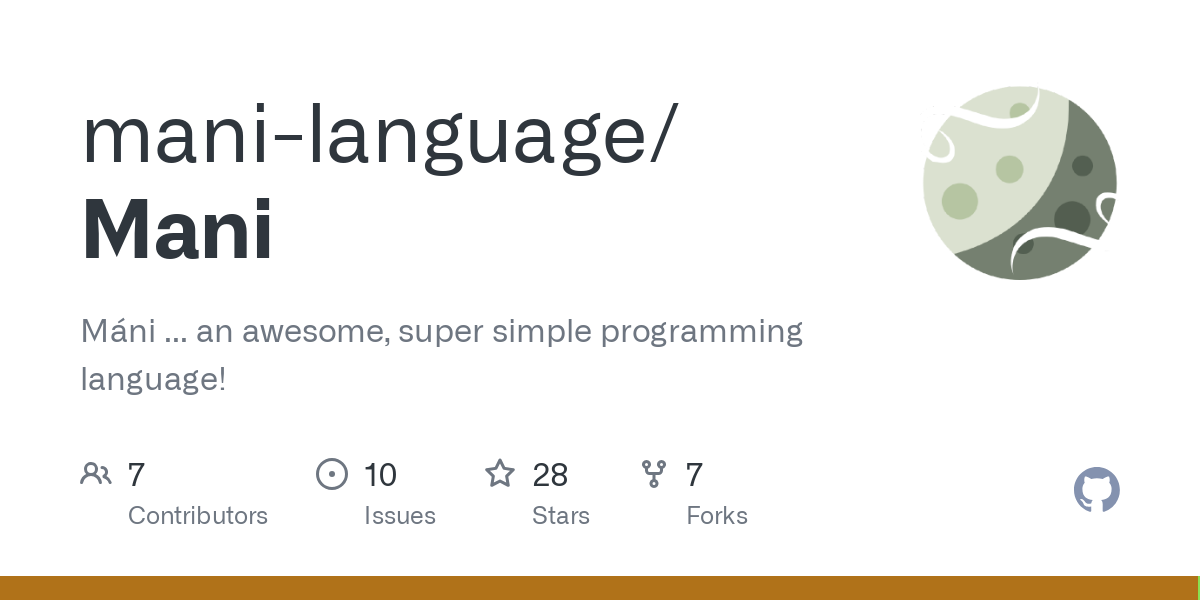 mani-language/
Mani

Máni ... an awesome, super simple programming language!

7
Contributors

10
Issues

28
Stars

7
Forks